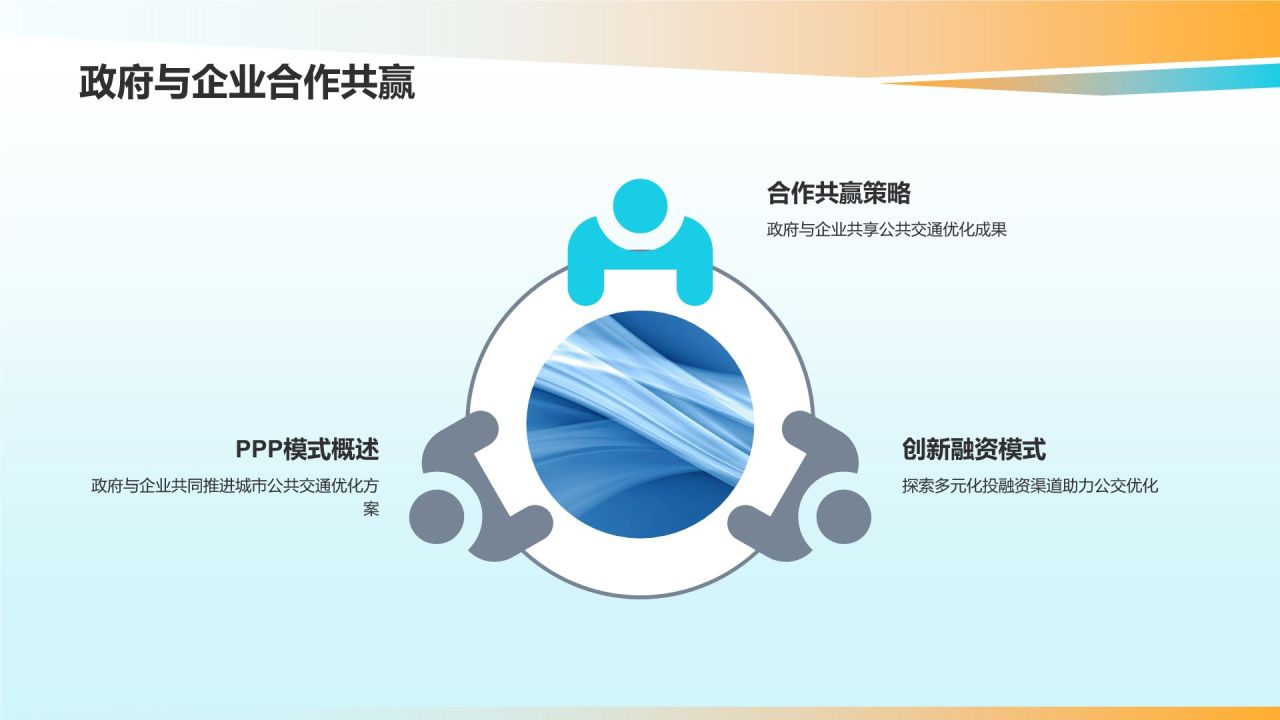 政府与企业合作共赢

合作共赢策略

政府与企业共享公共交通优化成果

PPP模式概述

政府与企业共同推进城市公共交通优化方案

创新融资模式

探索多元化投融资渠道助力公交优化